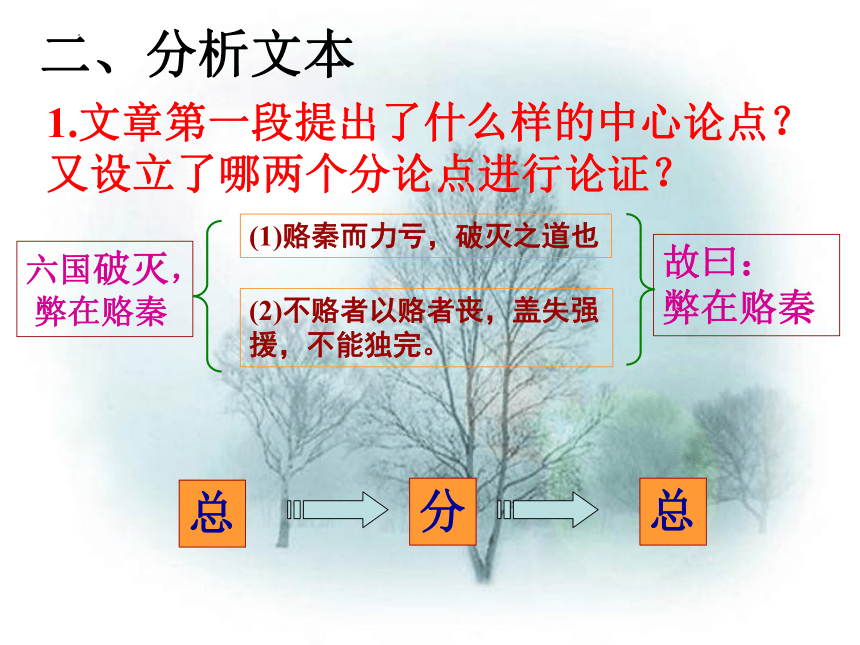 二、分析文本

1.文章第一段提出了什么样的中心论点？又设立了哪两个分论点进行论证？

六国破灭，弊在赂秦

(1)赂秦而力亏，破灭之道也

(2)不赂者以赂者丧，盖失强援，不能独完。

故曰：弊在赂秦

总

分

总